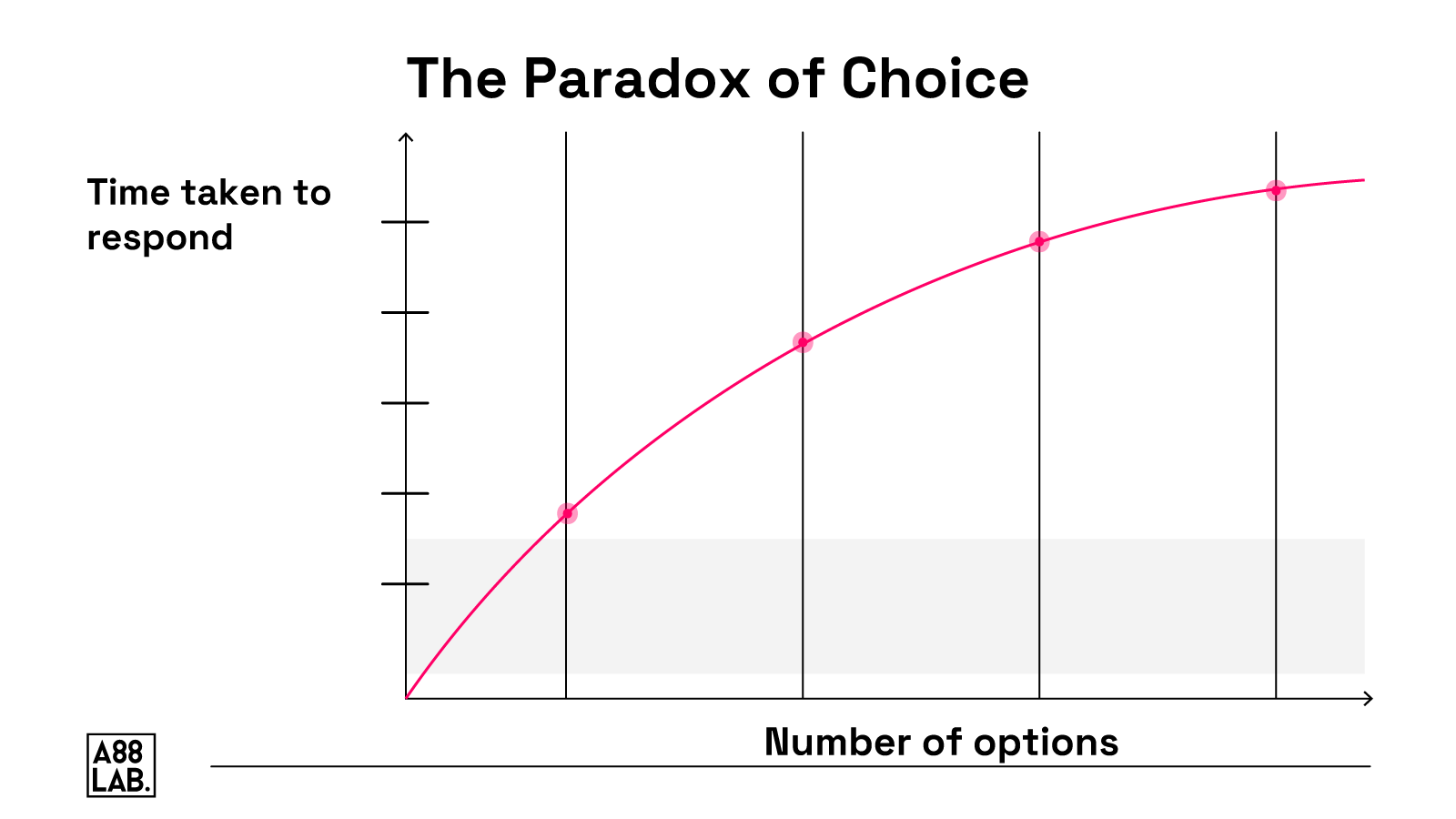 The Paradox of Choice

Time taken to respond

Number of options

A88 LAB.